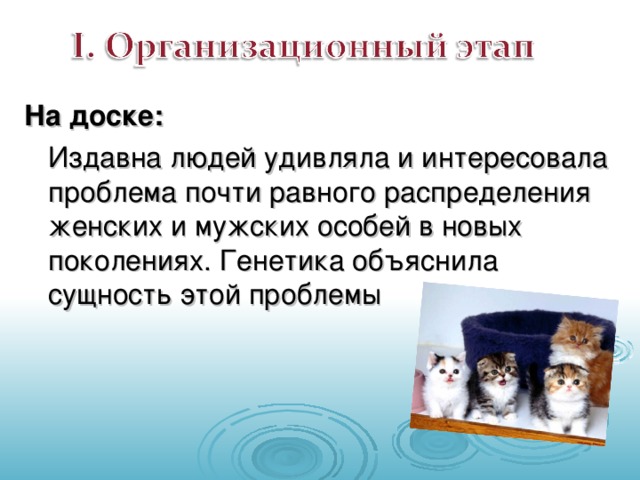 I. Организационный этап

На доске:

Издавна людей удивляла и интересовала проблема почти равного распределения женских и мужских особей в новых поколениях. Генетика объяснила сущность этой проблемы